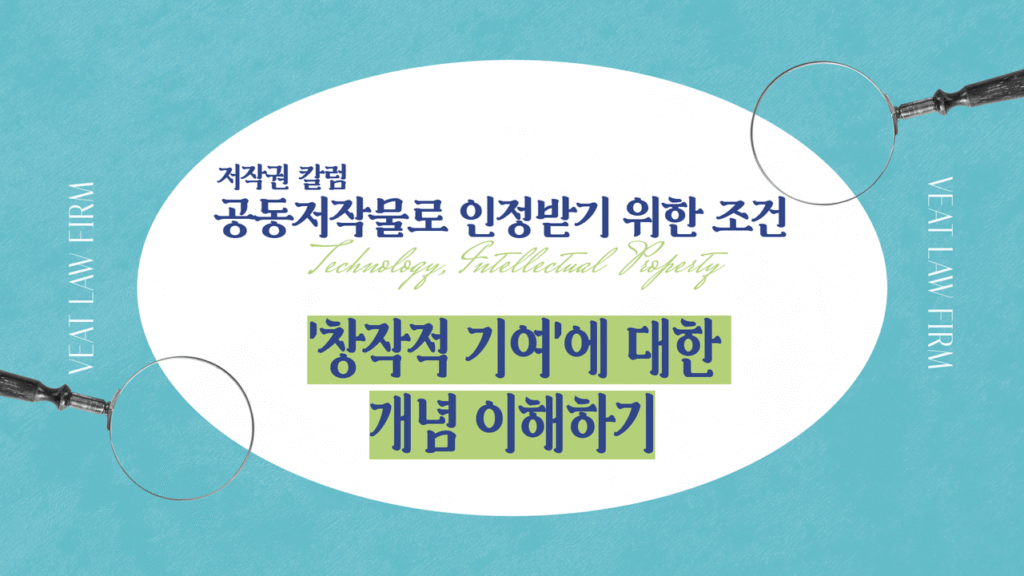 VEAT LAW FIRM

저작권 칼럼
공동저작물로 인정받기 위한 조건
Technology, Intellectual Property

'창작적 기여'에 대한
개념 이해하기

VEAT LAW FIRM